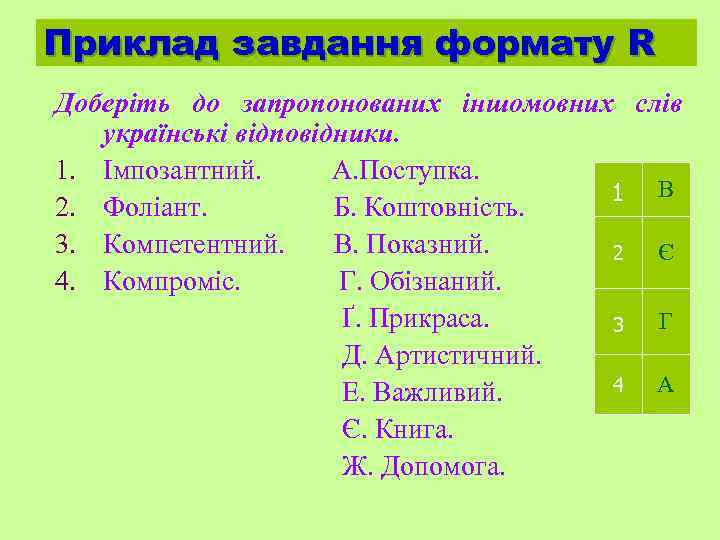 Приклад завдання формату R

Доберіть до запропонованих іншомовних слів українські відповідники.

1. Імпозантний.
2. Фоліант.
3. Компетентний.
4. Компроміс.

А.Поступка.
Б. Коштовність.
В. Показний.
Г. Обізнаний.
Ґ. Прикраса.
Д. Артистичний.
Е. Важливий.
Є. Книга.
Ж. Допомога.

| 1 | В |
|---|---|
| 2 | Є |
| 3 | Г |
| 4 | А |